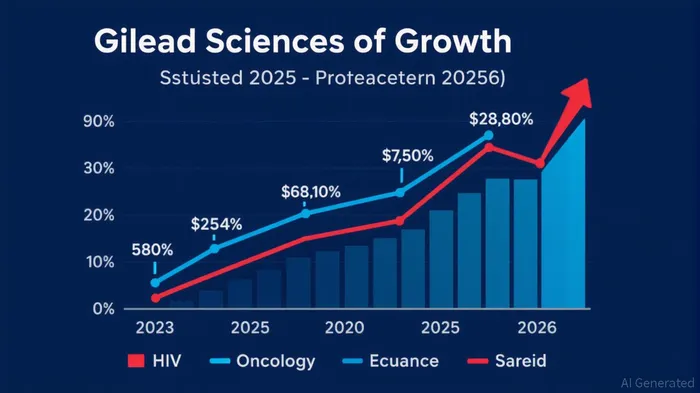 Gilead Sciences of Growth

Sstusted 2025 - Proteacetern 20256)

90%
30%
20%
10%
0%

580%
$254%
$68,10%
$7,50%
$28,80%

2023
2025
2020
2025
2026

HIV
Oncology
Ecuance
Sareid

AI Generated